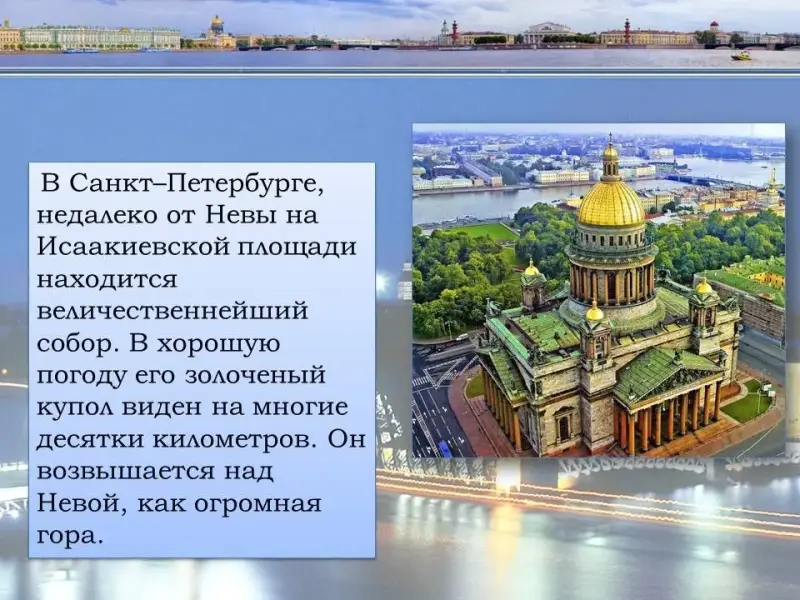 В Санкт–Петербурге, недалеко от Невы на Исаакиевской площади находится величественнейший собор. В хорошую погоду его золоченый купол виден на многие десятки километров. Он возвышается над Невой, как огромная гора.